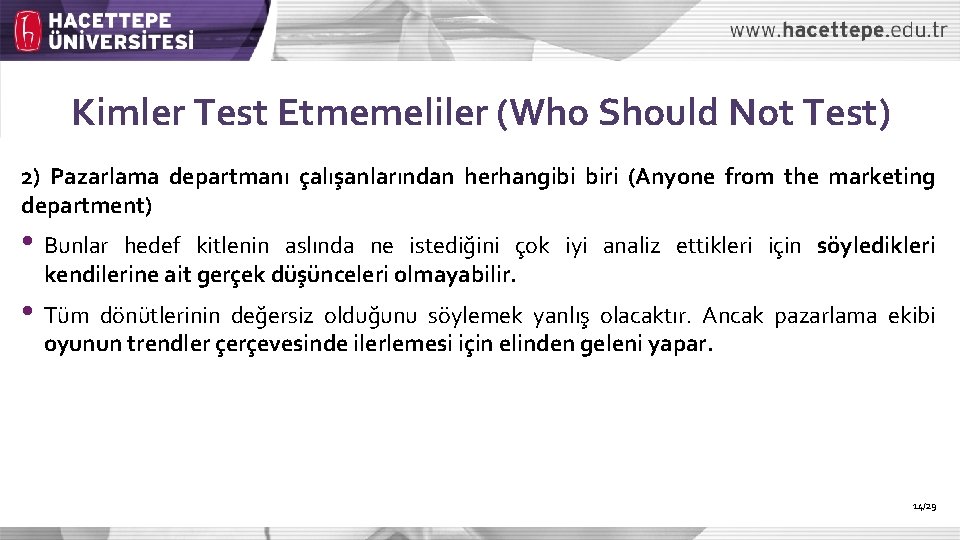 HACETTEPE ÜNİVERSİTESİ

www.hacettepe.edu.tr

Kimler Test Etmemeliler (Who Should Not Test)

2) Pazarlama departmanı çalışanlarından herhangibi biri (Anyone from the marketing department)

• Bunlar hedef kitlenin aslında ne istediğini çok iyi analiz ettikleri için söyledikleri kendilerine ait gerçek düşünceleri olmayabilir.

• Tüm dönütlerinin değersiz olduğunu söylemek yanlış olacaktır. Ancak pazarlama ekibi oyunun trendler çerçevesinde ilerlemesi için elinden geleni yapar.

14/29